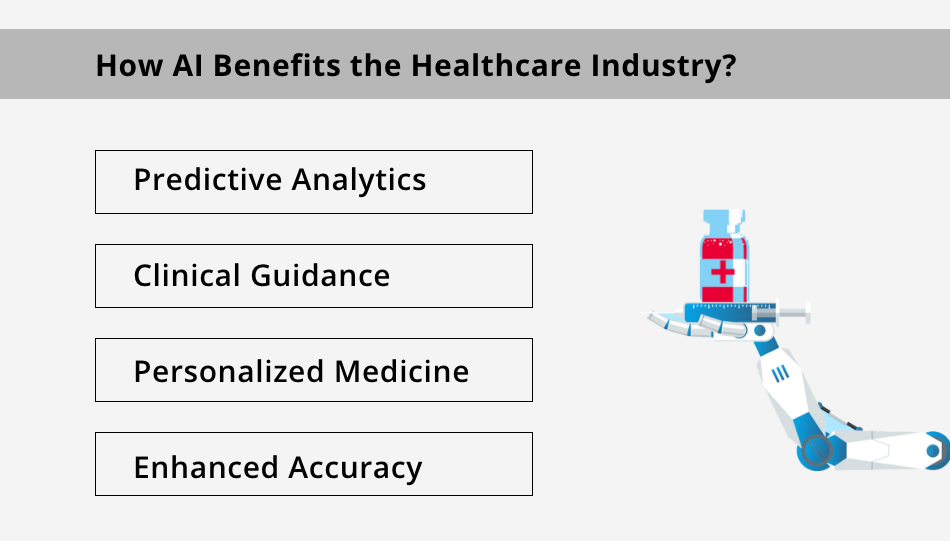 How AI Benefits the Healthcare Industry?

Predictive Analytics

Clinical Guidance

Personalized Medicine

Enhanced Accuracy